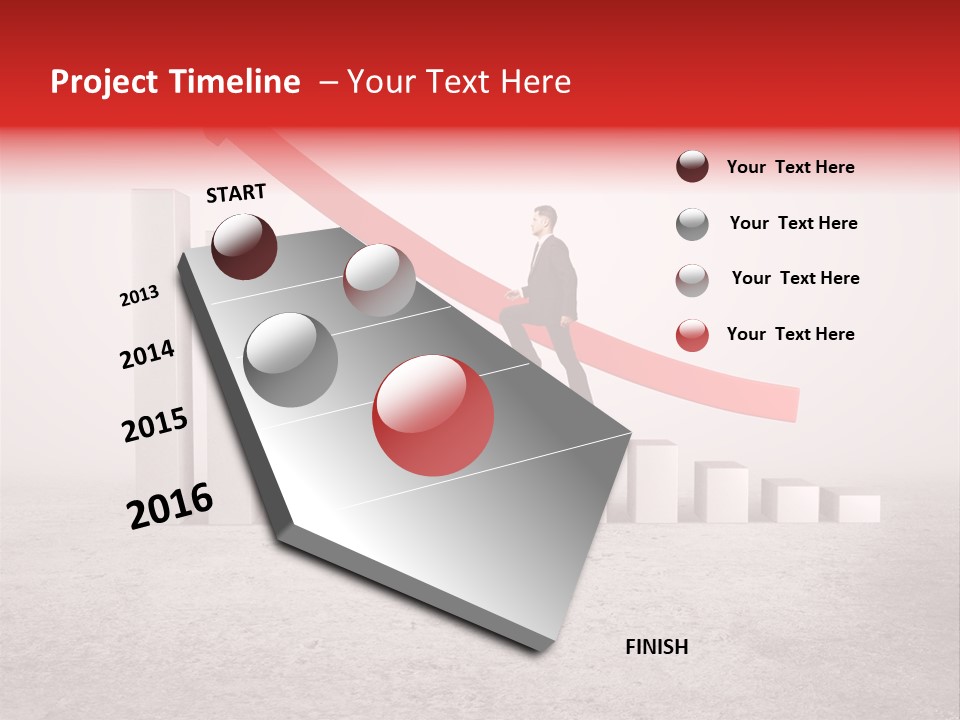 Project Timeline – Your Text Here

START

2013

2014

2015

2016

FINISH

Your Text Here

Your Text Here

Your Text Here

Your Text Here